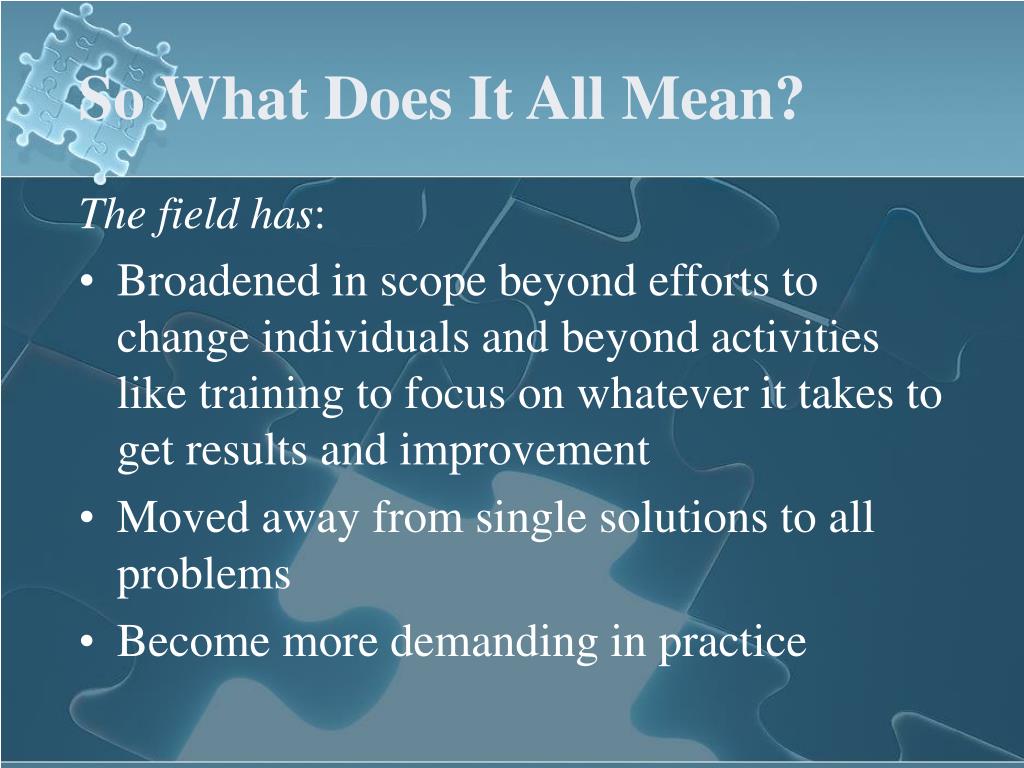 So What Does It All Mean?

The field has:

• Broadened in scope beyond efforts to change individuals and beyond activities like training to focus on whatever it takes to get results and improvement
• Moved away from single solutions to all problems
• Become more demanding in practice